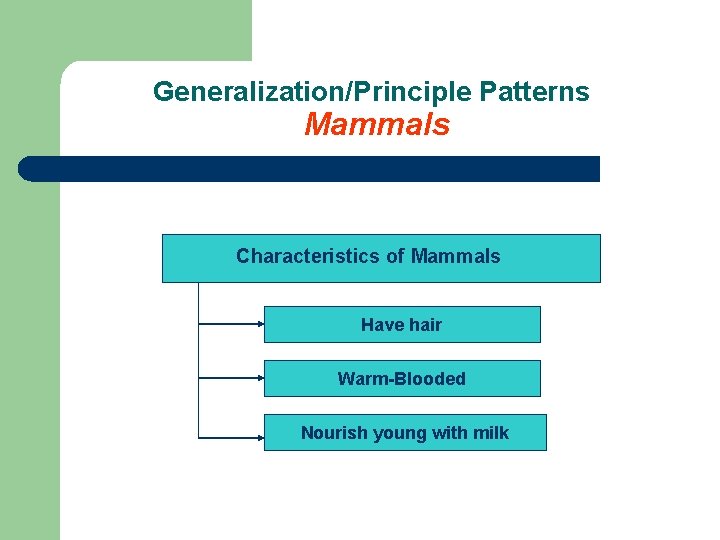 Generalization/Principle Patterns
Mammals

Characteristics of Mammals

Have hair

Warm-Blooded

Nourish young with milk